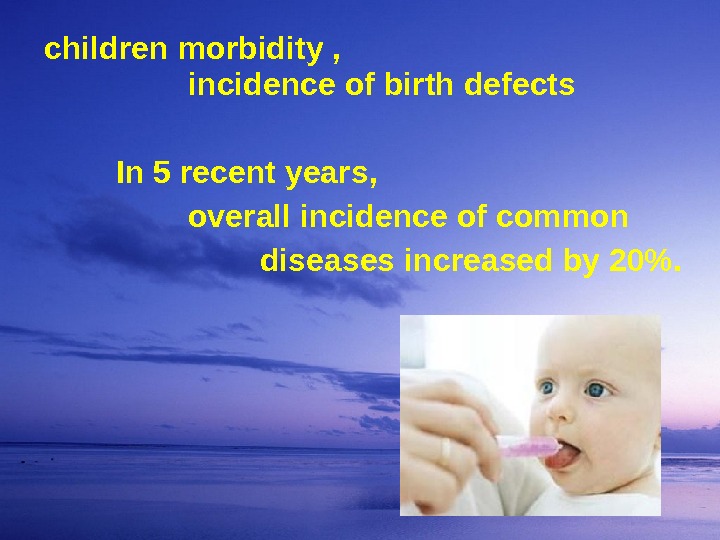 children morbidity ,
incidence of birth defects

In 5 recent years,
overall incidence of common diseases increased by 20%.